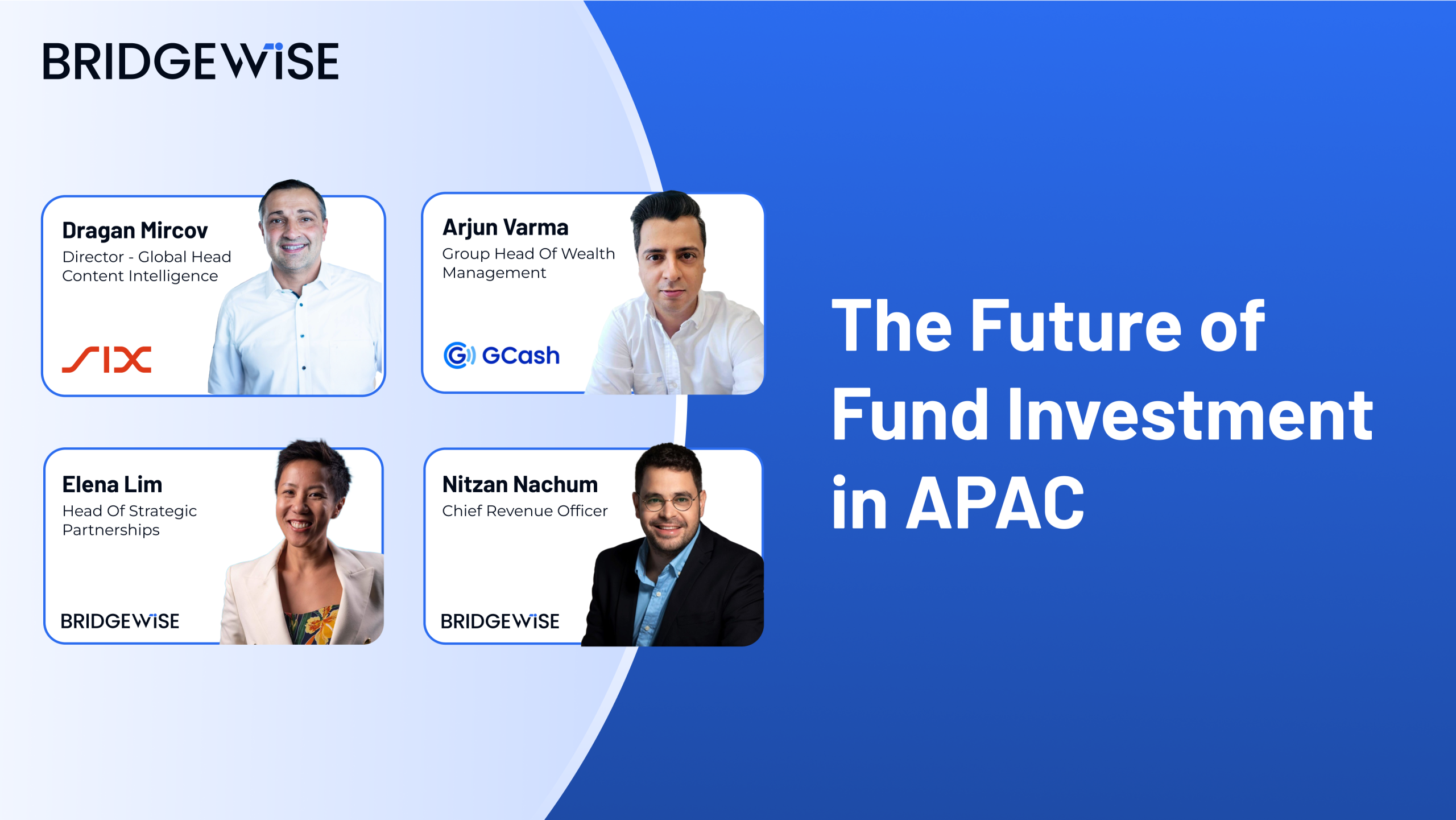 BRIDGEWISE

Dragan Mircov
Director - Global Head Content Intelligence
SIX

Arjun Varma
Group Head Of Wealth Management
GCash

Elena Lim
Head Of Strategic Partnerships
BRIDGEWISE

Nitzan Nachum
Chief Revenue Officer
BRIDGEWISE

The Future of Fund Investment in APAC